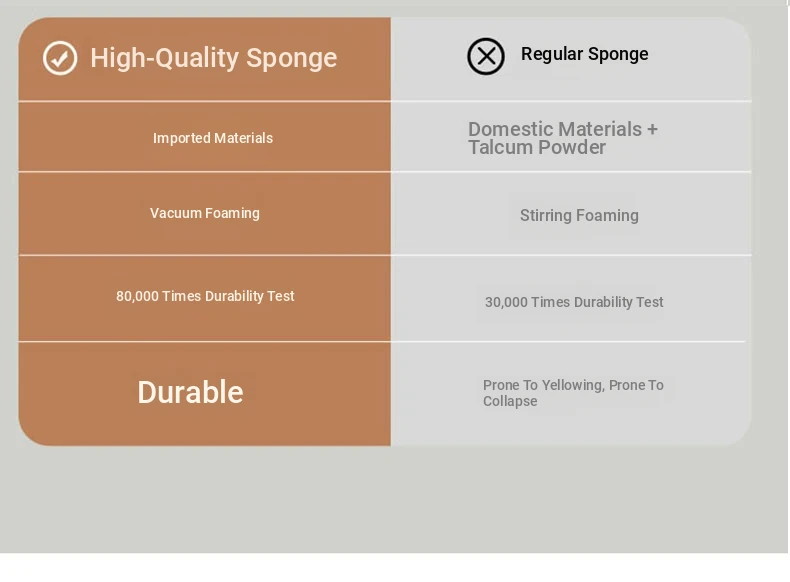 | High-Quality Sponge | Regular Sponge |
|---|---|
| Imported Materials | Domestic Materials + Talcum Powder |
| Vacuum Foaming | Stirring Foaming |
| 80,000 Times Durability Test | 30,000 Times Durability Test |
| Durable | Prone To Yellowing, Prone To Collapse |